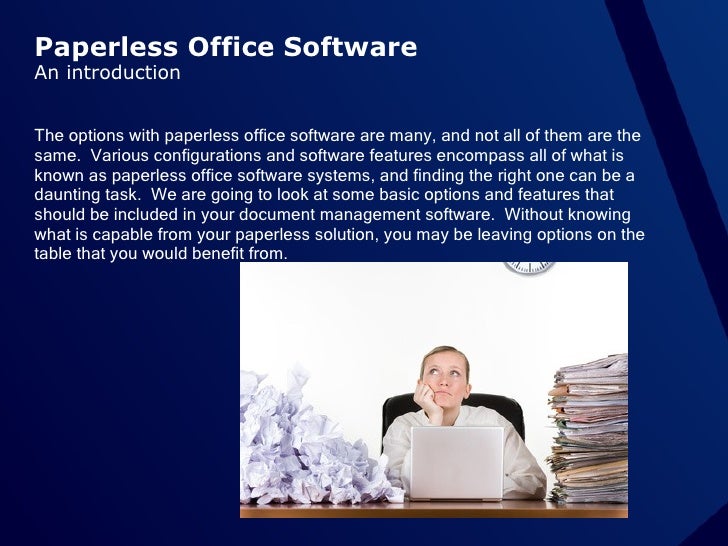 Paperless Office Software
An introduction

The options with paperless office software are many, and not all of them are the same. Various configurations and software features encompass all of what is known as paperless office software systems, and finding the right one can be a daunting task. We are going to look at some basic options and features that should be included in your document management software. Without knowing what is capable from your paperless solution, you may be leaving options on the table that you would benefit from.